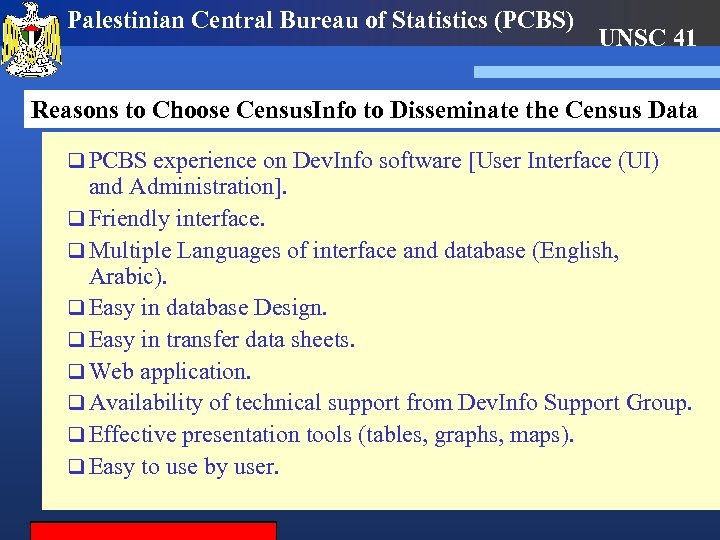 Palestinian Central Bureau of Statistics (PCBS)

UNSC 41

Reasons to Choose CensusInfo to Disseminate the Census Data

❑ PCBS experience on DevInfo software [User Interface (UI) and Administration].

❑ Friendly interface.

❑ Multiple Languages of interface and database (English, Arabic).

❑ Easy in database Design.

❑ Easy in transfer data sheets.

❑ Web application.

❑ Availability of technical support from DevInfo Support Group.

❑ Effective presentation tools (tables, graphs, maps).

❑ Easy to use by user.